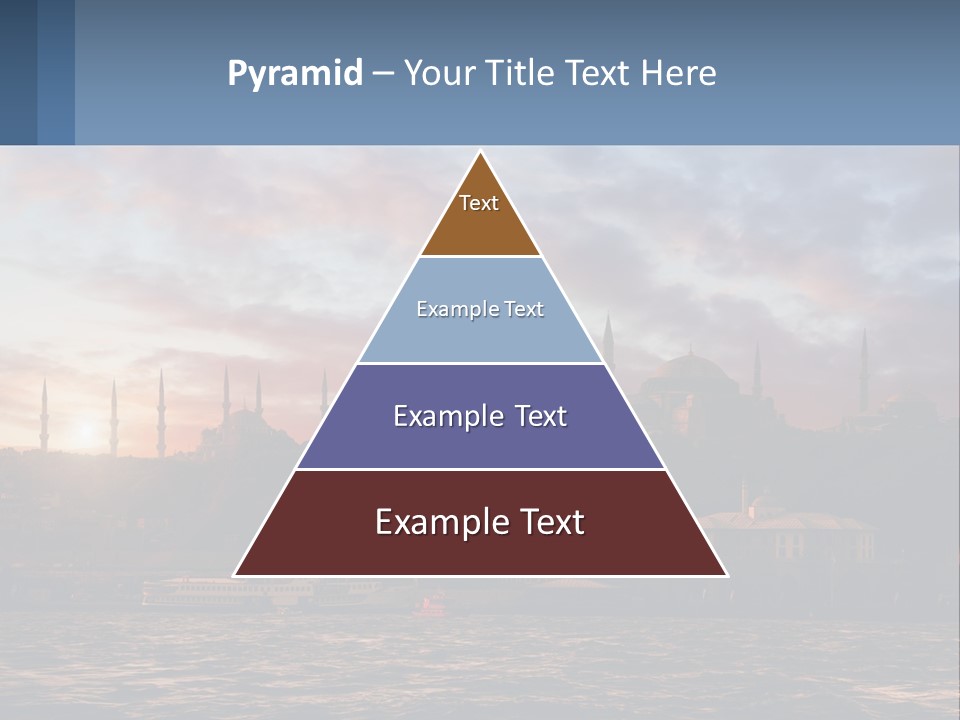 Pyramid – Your Title Text Here

Text

Example Text

Example Text

Example Text